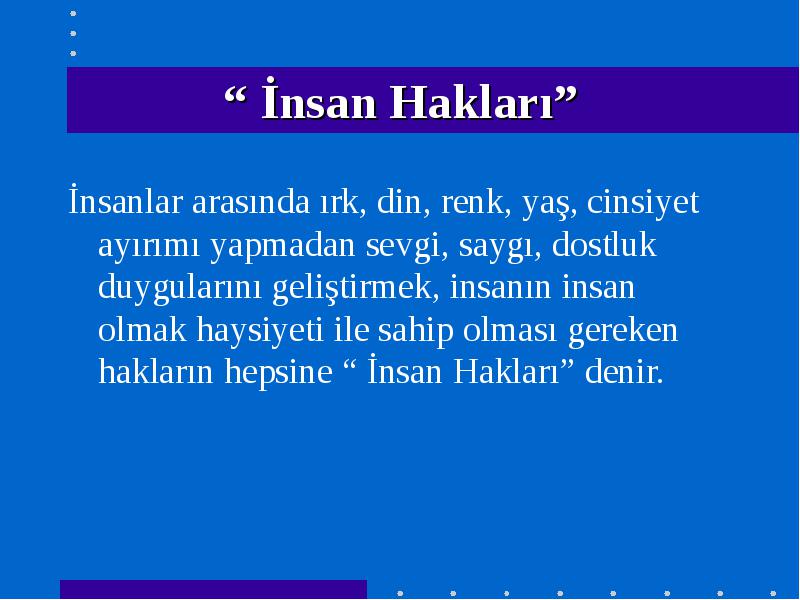 “ İnsan Hakları”

İnsanlar arasında ırk, din, renk, yaş, cinsiyet ayırımı yapmadan sevgi, saygı, dostluk duygularını geliştirmek, insanın insan olmak haysiyeti ile sahip olması gereken hakların hepsine “ İnsan Hakları” denir.